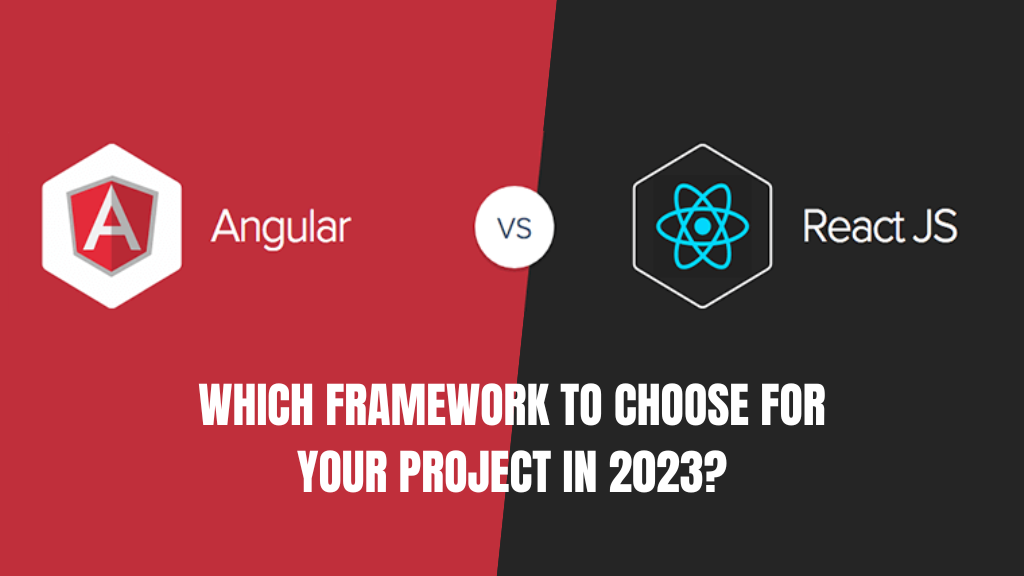 A

Angular

VS

React JS

WHICH FRAMEWORK TO CHOOSE FOR YOUR PROJECT IN 2023?